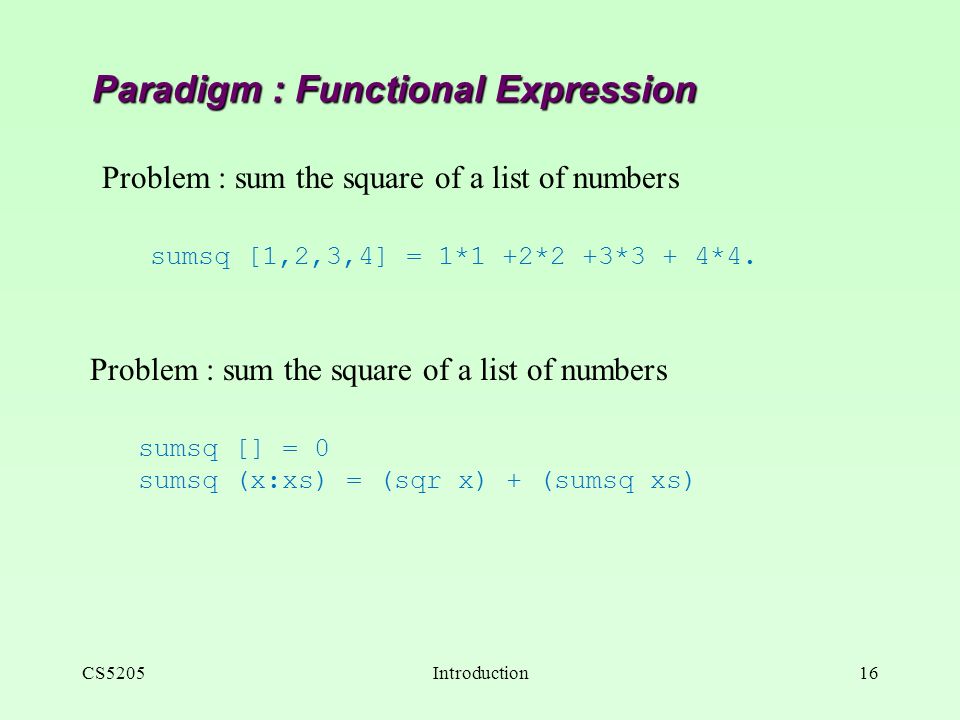 Paradigm : Functional Expression

Problem : sum the square of a list of numbers

sumsq [1,2,3,4] = 1*1 +2*2 +3*3 + 4*4.

Problem : sum the square of a list of numbers

sumsq [] = 0
sumsq (x:xs) = (sqr x) + (sumsq xs)

CS5205

Introduction

16